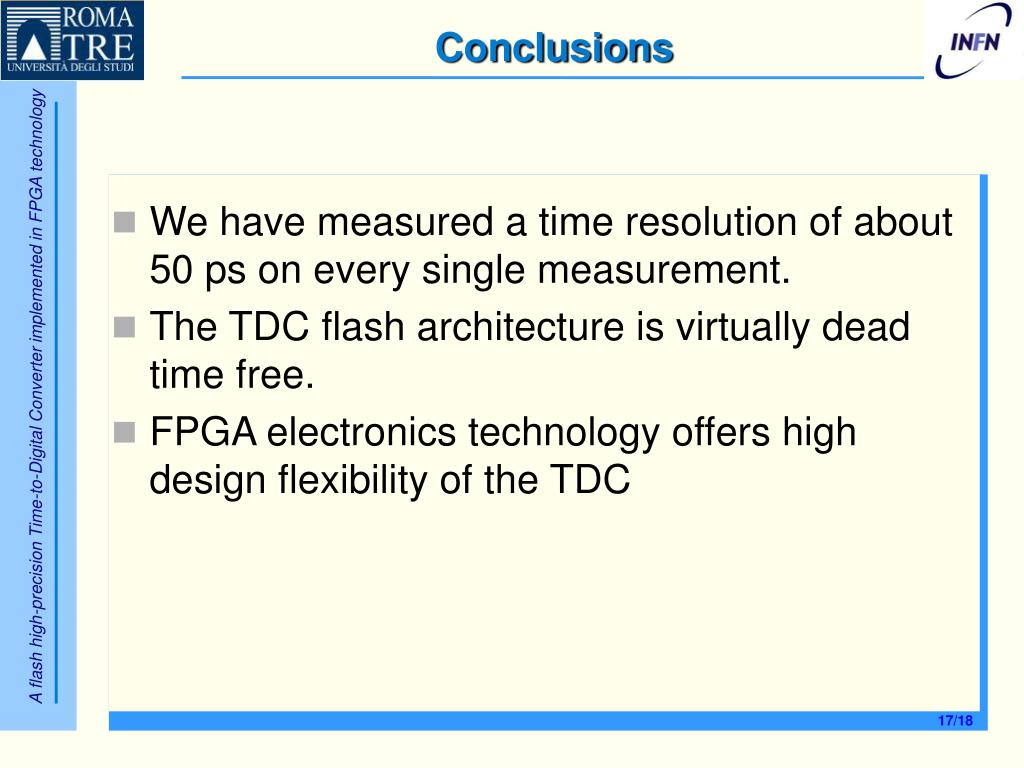 ROMA
TRE
UNIVERSITÀ DEGLI STUDI

Conclusions

INFN

A flash high-precision Time-to-Digital Converter implemented in FPGA technology

We have measured a time resolution of about 50 ps on every single measurement.

The TDC flash architecture is virtually dead time free.

FPGA electronics technology offers high design flexibility of the TDC

17/18